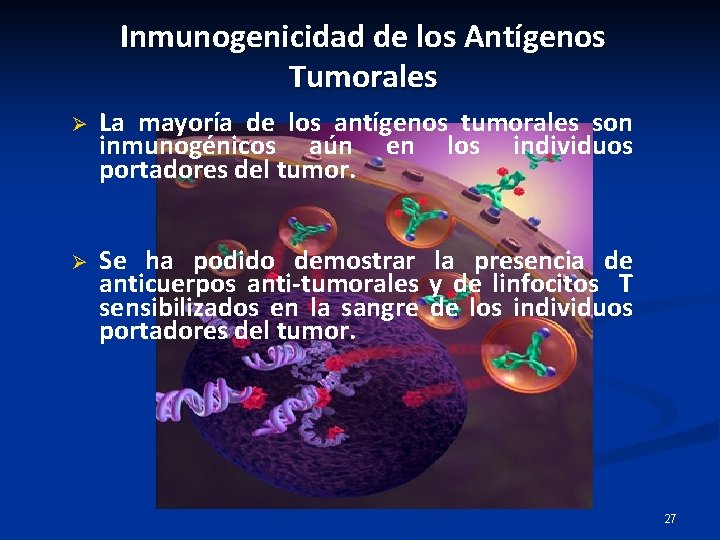 Inmunogenicidad de los Antígenos Tumorales

➢ La mayoría de los antígenos tumorales son inmunogénicos aún en los individuos portadores del tumor.

➢ Se ha podido demostrar la presencia de anticuerpos anti-tumorales y de linfocitos T sensibilizados en la sangre de los individuos portadores del tumor.

27